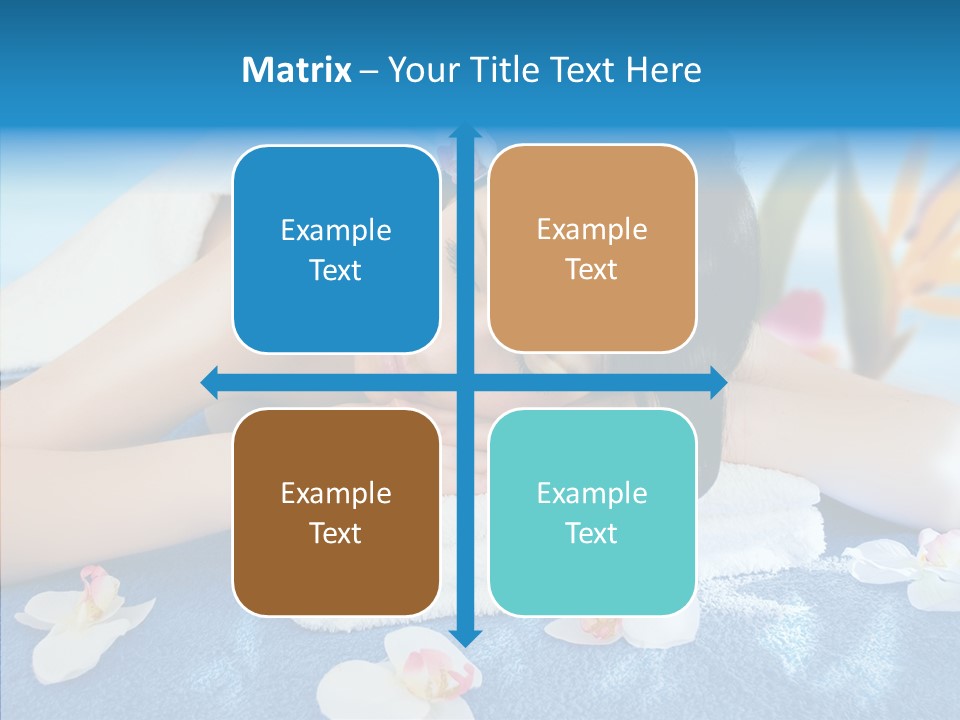 Matrix – Your Title Text Here

Example Text

Example Text

Example Text

Example Text